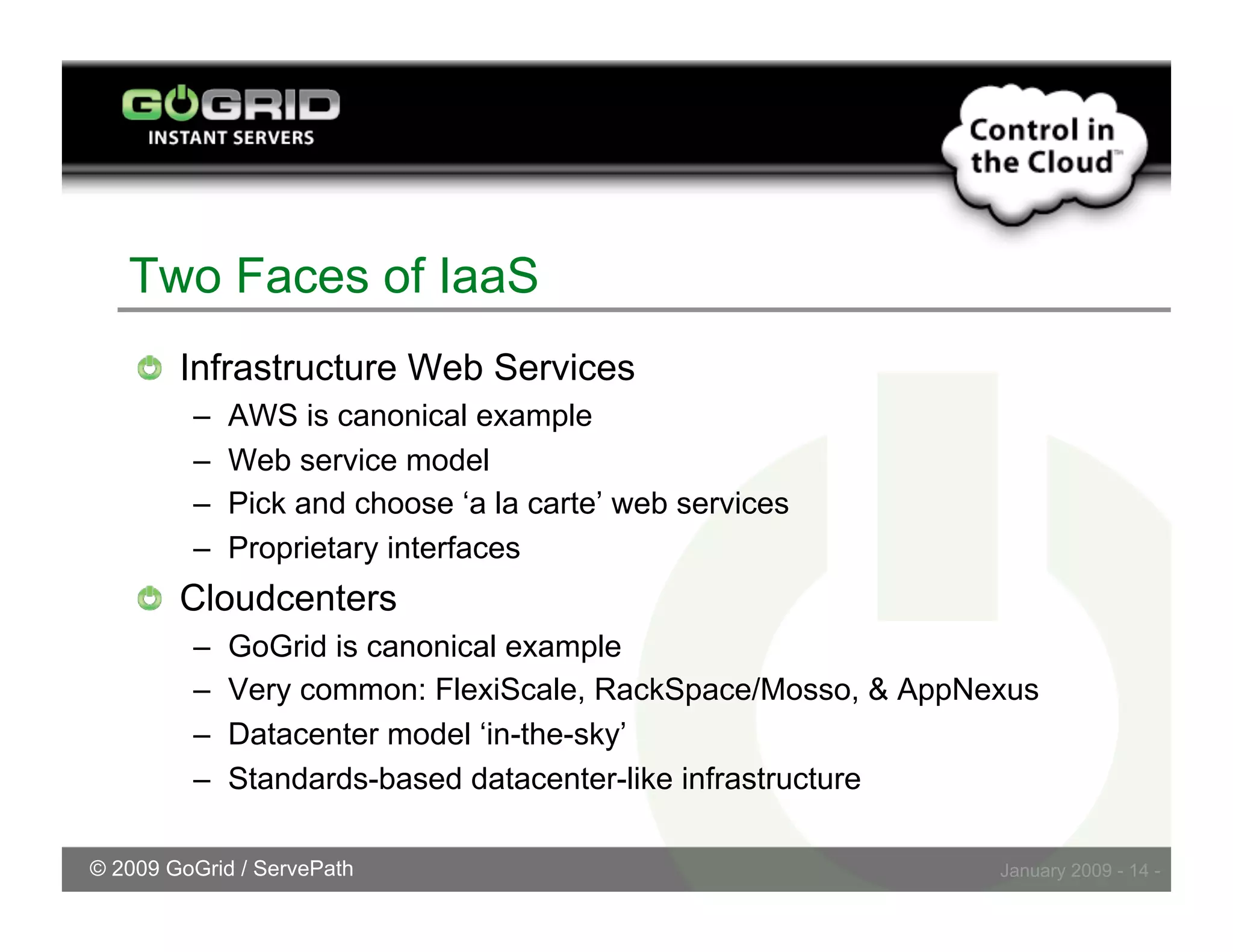 GOGRID
INSTANT SERVERS

Control in the Cloud™

Two Faces of IaaS

Infrastructure Web Services
– AWS is canonical example
– Web service model
– Pick and choose ‘a la carte’ web services
– Proprietary interfaces

Cloudcenters
– GoGrid is canonical example
– Very common: FlexiScale, RackSpace/Mosso, & AppNexus
– Datacenter model ‘in-the-sky’
– Standards-based datacenter-like infrastructure

© 2009 GoGrid / ServePath

January 2009 - 14 -